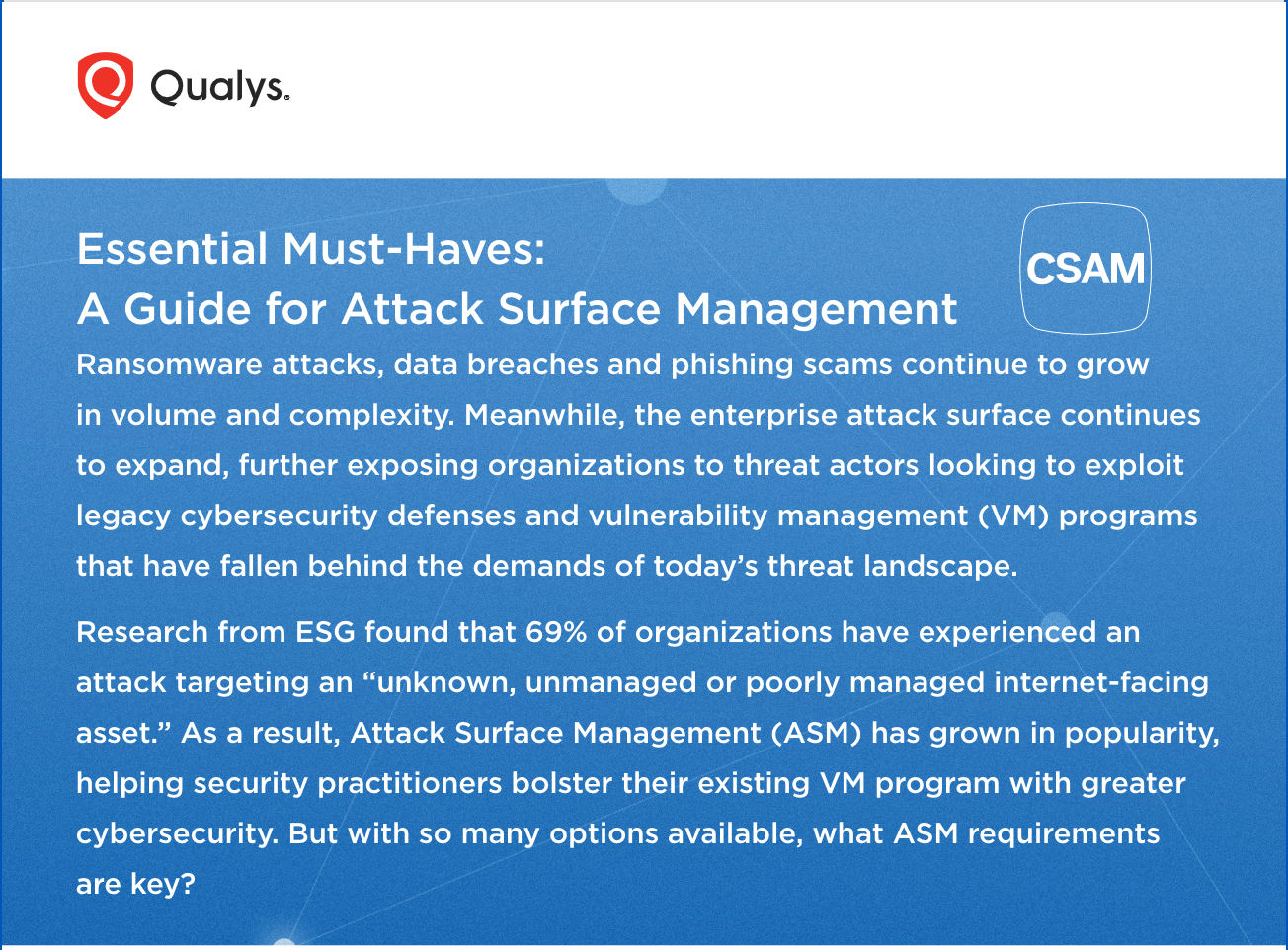 Qualys.

Essential Must-Haves:
A Guide for Attack Surface Management

CSAM

Ransomware attacks, data breaches and phishing scams continue to grow in volume and complexity. Meanwhile, the enterprise attack surface continues to expand, further exposing organizations to threat actors looking to exploit legacy cybersecurity defenses and vulnerability management (VM) programs that have fallen behind the demands of today's threat landscape.

Research from ESG found that 69% of organizations have experienced an attack targeting an "unknown, unmanaged or poorly managed internet-facing asset." As a result, Attack Surface Management (ASM) has grown in popularity, helping security practitioners bolster their existing VM program with greater cybersecurity. But with so many options available, what ASM requirements are key?